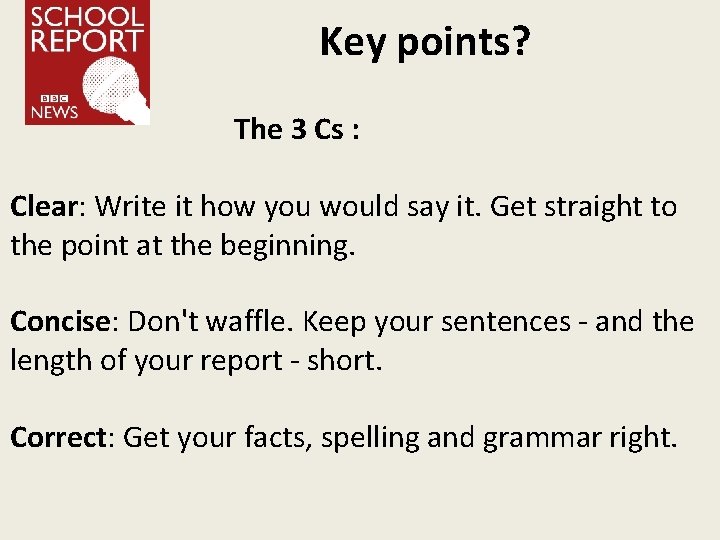 SCHOOL REPORT
BBC NEWS

Key points?

The 3 Cs :

Clear: Write it how you would say it. Get straight to the point at the beginning.

Concise: Don't waffle. Keep your sentences - and the length of your report - short.

Correct: Get your facts, spelling and grammar right.